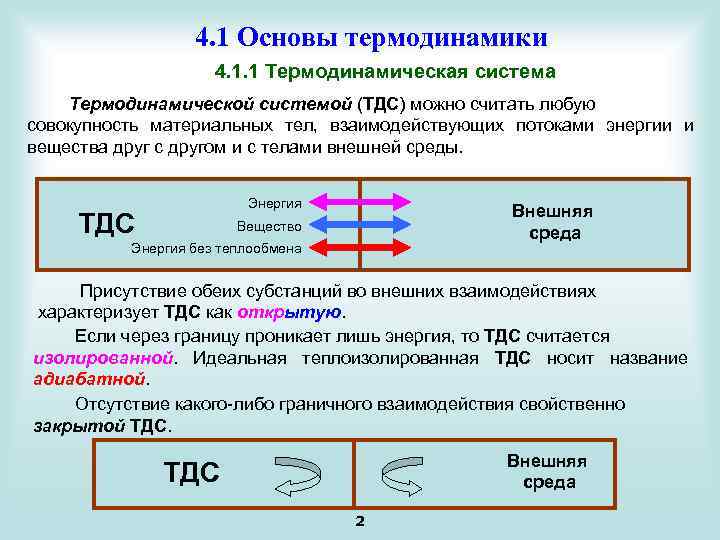 4.1 Основы термодинамики

4.1.1 Термодинамическая система

Термодинамической системой (ТДС) можно считать любую совокупность материальных тел, взаимодействующих потоками энергии и вещества друг с другом и с телами внешней среды.

ТДС

Энергия

Вещество

Энергия без теплообмена

Внешняя среда

Присутствие обеих субстанций во внешних взаимодействиях характеризует ТДС как открытую.

Если через границу проникает лишь энергия, то ТДС считается изолированной. Идеальная теплоизолированная ТДС носит название адиабатной.

Отсутствие какого-либо граничного взаимодействия свойственно закрытой ТДС.

ТДС

Внешняя среда

2